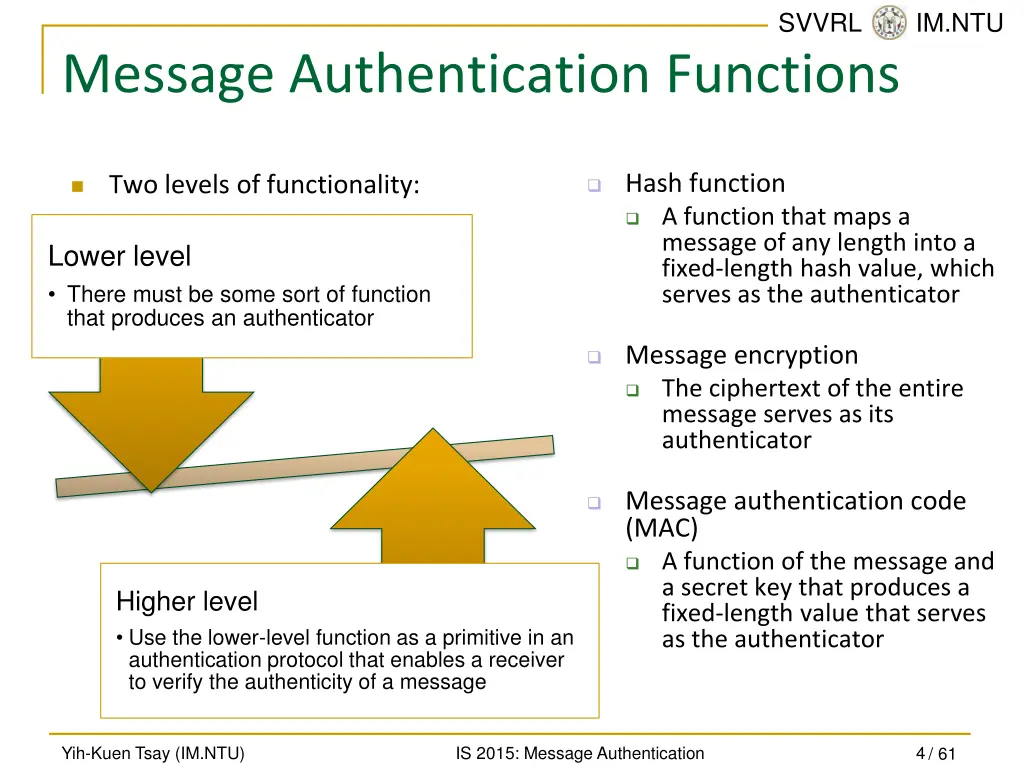 SVVRL IM.NTU

Message Authentication Functions

Two levels of functionality:

Lower level
• There must be some sort of function that produces an authenticator

Higher level
• Use the lower-level function as a primitive in an authentication protocol that enables a receiver to verify the authenticity of a message

Hash function
A function that maps a message of any length into a fixed-length hash value, which serves as the authenticator

Message encryption
The ciphertext of the entire message serves as its authenticator

Message authentication code (MAC)
A function of the message and a secret key that produces a fixed-length value that serves as the authenticator

Yih-Kuen Tsay (IM.NTU) IS 2015: Message Authentication 4 / 61